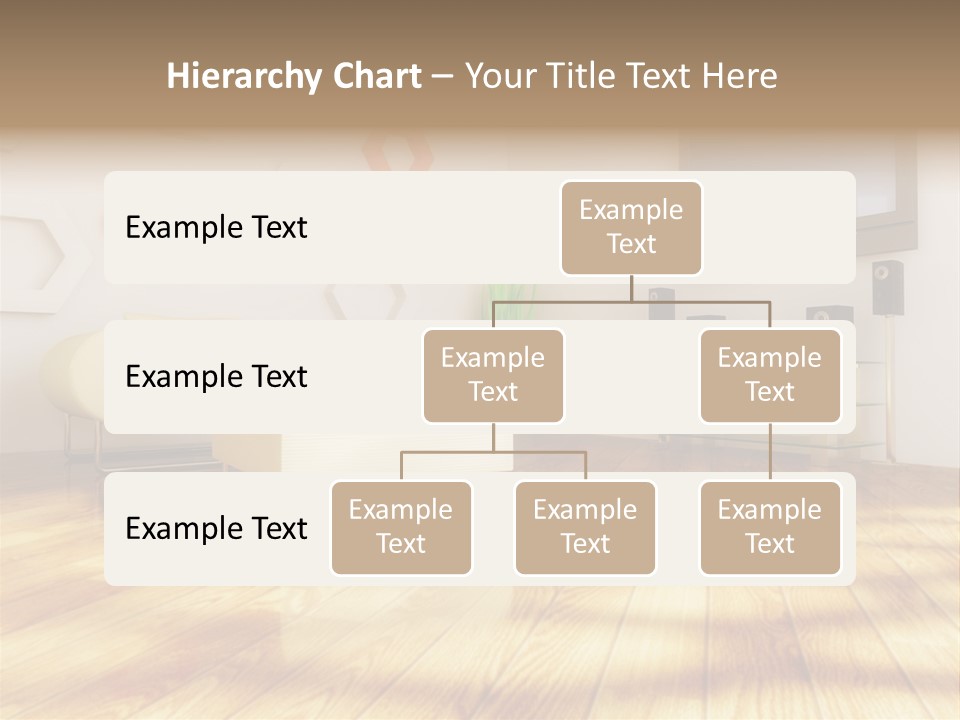 Hierarchy Chart – Your Title Text Here

Example Text

Example Text

Example Text

Example Text

Example Text

Example Text

Example Text

Example Text

Example Text